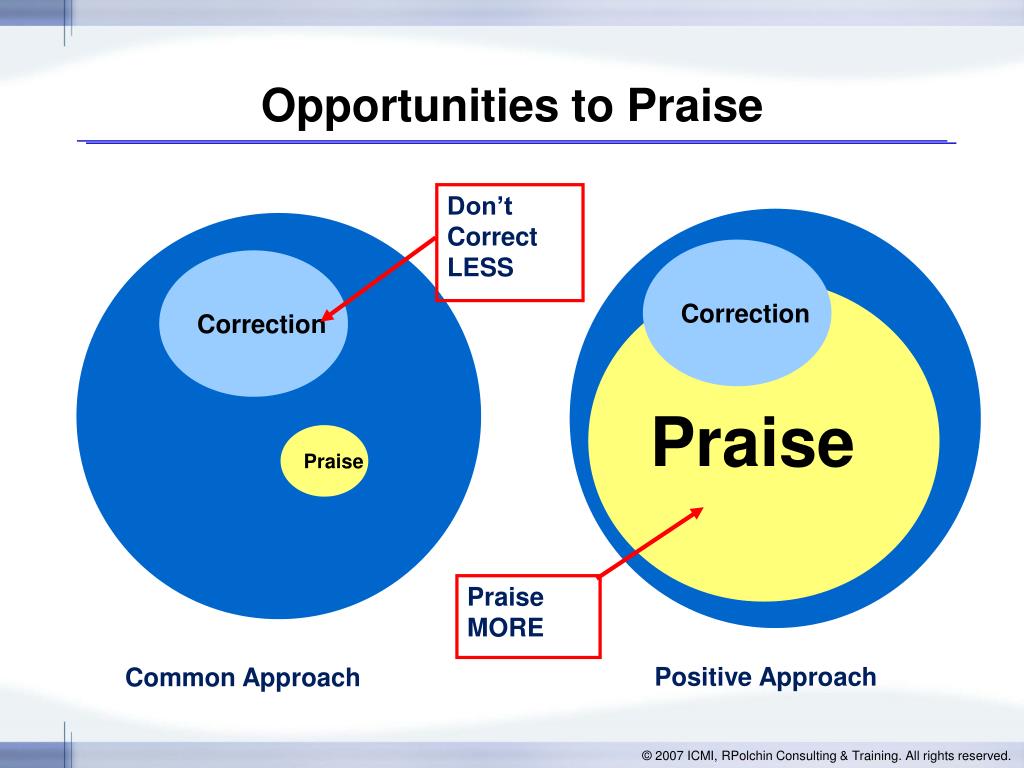 Opportunities to Praise

Don't Correct LESS

Correction

Praise

Correction

Praise

Praise MORE

Common Approach

Positive Approach

© 2007 ICMI, RPolchin Consulting & Training. All rights reserved.